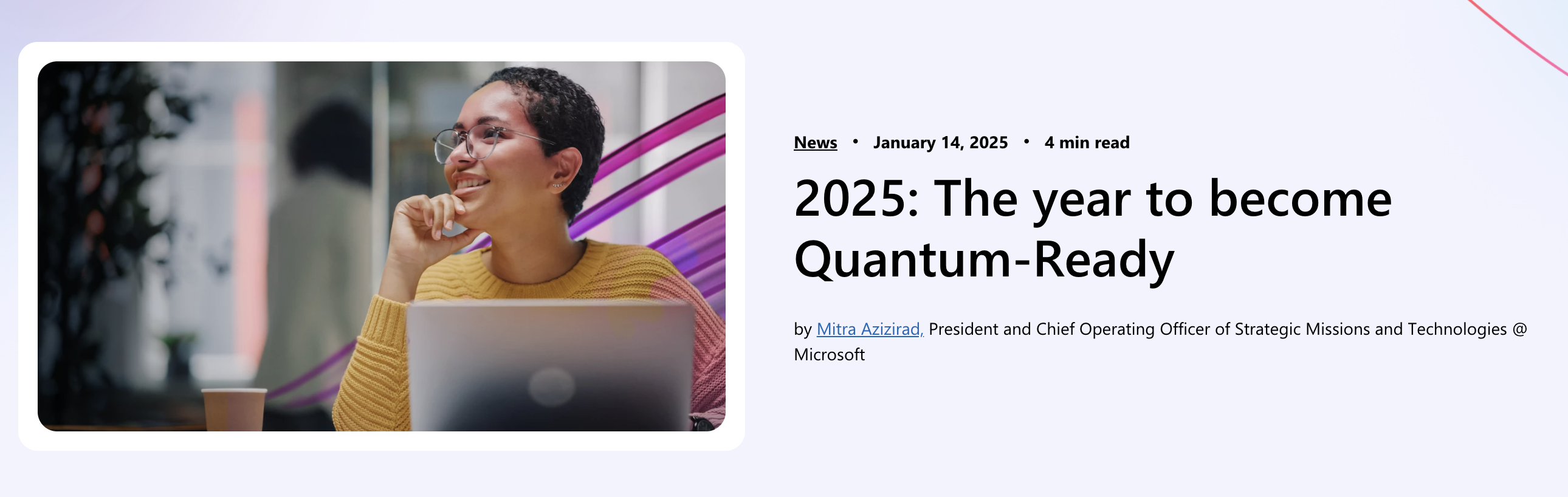 News • January 14, 2025 • 4 min read

2025: The year to become Quantum-Ready

by Mitra Azizirad, President and Chief Operating Officer of Strategic Missions and Technologies @ Microsoft